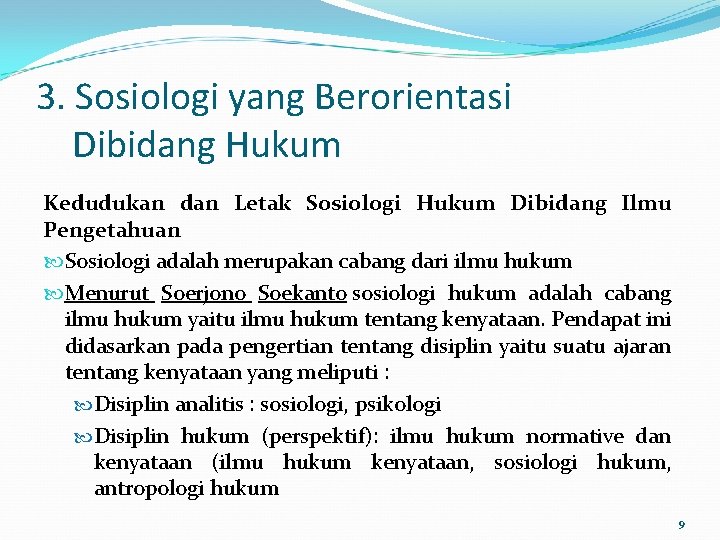 3. Sosiologi yang Berorientasi Dibidang Hukum

Kedudukan dan Letak Sosiologi Hukum Dibidang Ilmu Pengetahuan

Sosiologi adalah merupakan cabang dari ilmu hukum

Menurut Soerjono Soekanto sosiologi hukum adalah cabang ilmu hukum yaitu ilmu hukum tentang kenyataan. Pendapat ini didasarkan pada pengertian tentang disiplin yaitu suatu ajaran tentang kenyataan yang meliputi :

Disiplin analitis : sosiologi, psikologi

Disiplin hukum (perspektif): ilmu hukum normative dan kenyataan (ilmu hukum kenyataan, sosiologi hukum, antropologi hukum

9